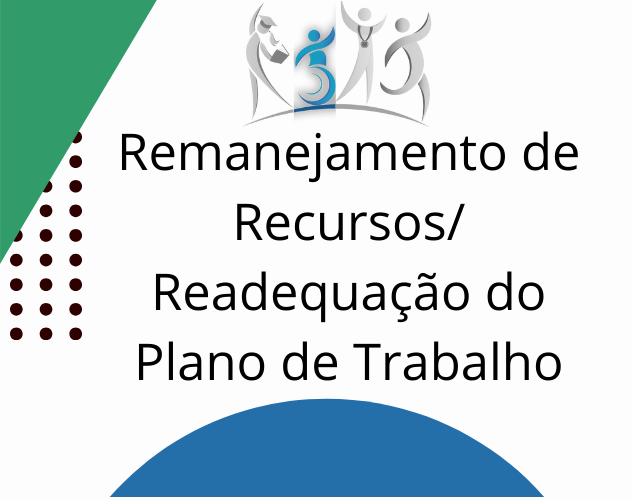 Remanejamento de Recursos/ Readequação do Plano de Trabalho